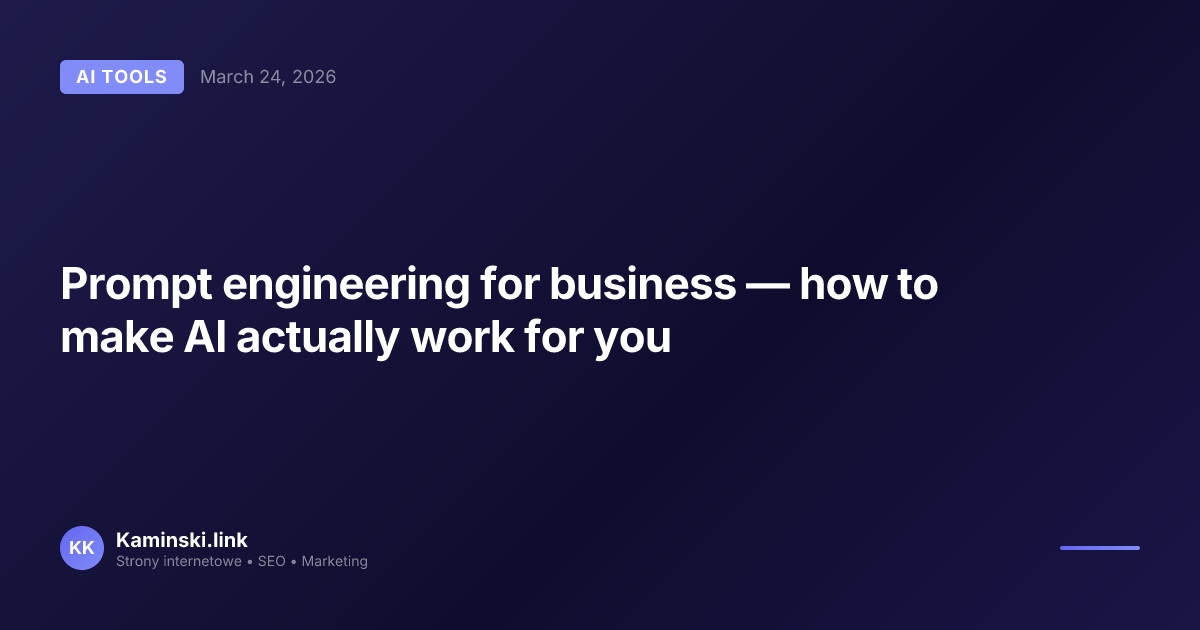 AI TOOLS March 24, 2026

Prompt engineering for business — how to make AI actually work for you

KK
Kaminski.link
Strony internetowe • SEO • Marketing